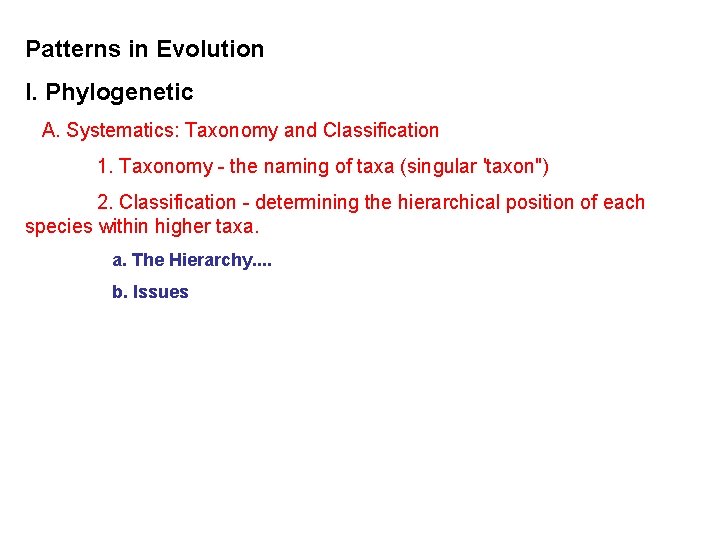 Patterns in Evolution

I. Phylogenetic

A. Systematics: Taxonomy and Classification

1. Taxonomy - the naming of taxa (singular 'taxon")

2. Classification - determining the hierarchical position of each species within higher taxa.

a. The Hierarchy....

b. Issues